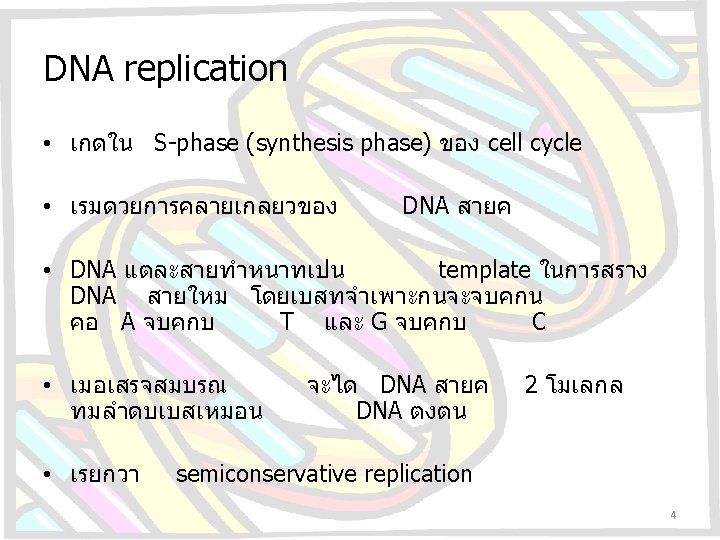 DNA replication

• เกดใน S-phase (synthesis phase) ของ cell cycle

• เรมดวยการคลายเกลยวของ DNA สายค

• DNA แตละสายทำหนาทเปน template ในการสราง DNA สายใหม โดยเบสทจำเพาะกนจะจบคกน คอ A จบคกบ T และ G จบคกบ C

• เมอเสรจสมบรณ จะได DNA สายค 2 โมเลกล ทมลำดบเบสเหมอน DNA ตงตน

• เรยกวา semiconservative replication

4